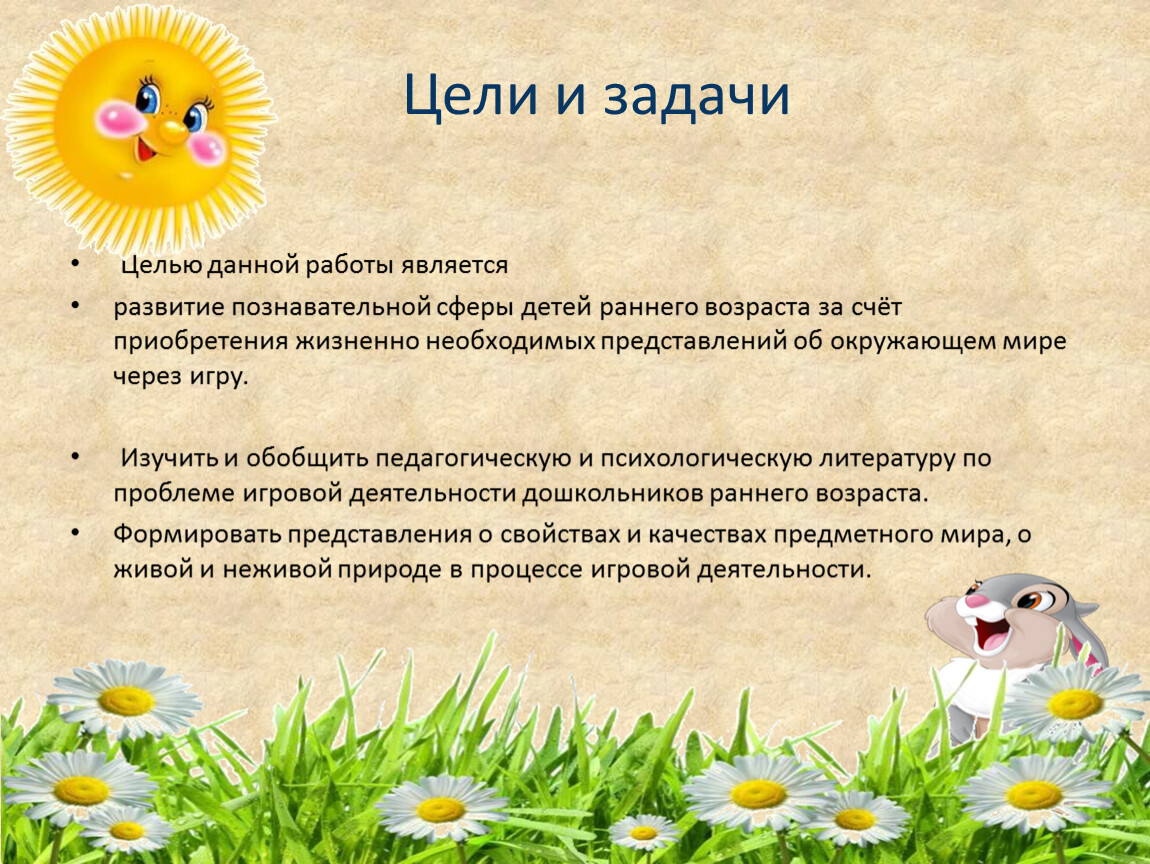 Цели и задачи

• Целью данной работы является

• развитие познавательной сферы детей раннего возраста за счёт приобретения жизненно необходимых представлений об окружающем мире через игру.

• Изучить и обобщить педагогическую и психологическую литературу по проблеме игровой деятельности дошкольников раннего возраста.

• Формировать представления о свойствах и качествах предметного мира, о живой и неживой природе в процессе игровой деятельности.